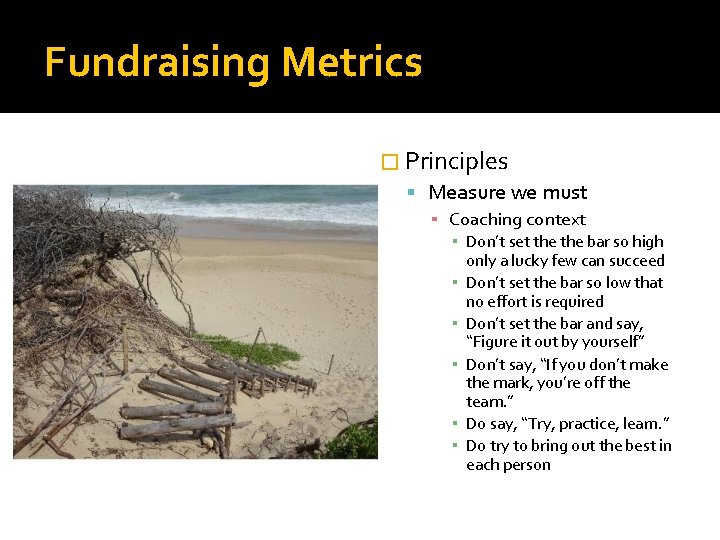 Fundraising Metrics

Principles

Measure we must

Coaching context

Don't set the the bar so high only a lucky few can succeed

Don't set the bar so low that no effort is required

Don't set the bar and say, "Figure it out by yourself"

Don't say, "If you don't make the mark, you're off the team."

Do say, "Try, practice, learn."

Do try to bring out the best in each person